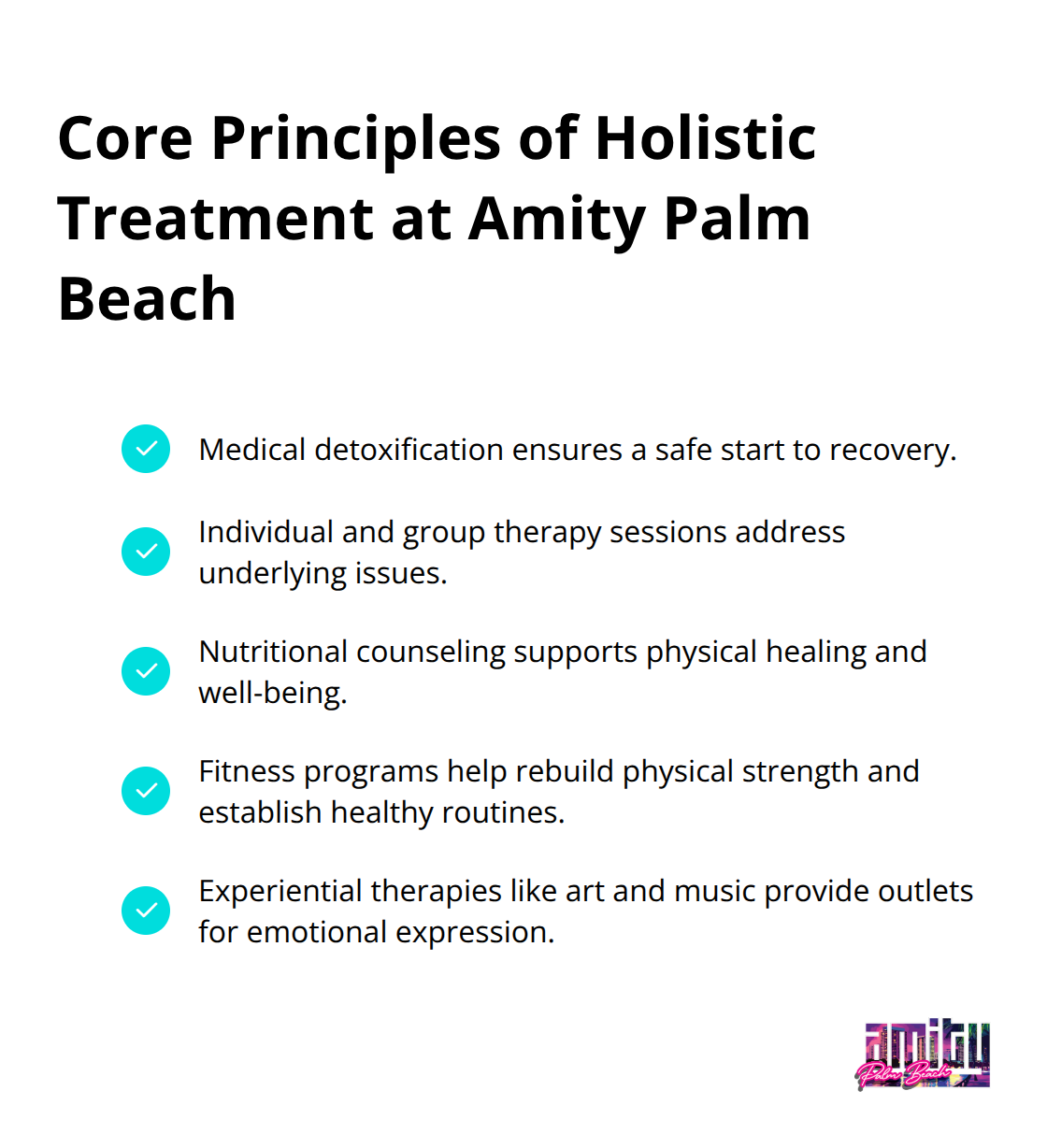 Core Principles of Holistic Treatment at Amity Palm Beach

Medical detoxification ensures a safe start to recovery.

Individual and group therapy sessions address underlying issues.

Nutritional counseling supports physical healing and well-being.

Fitness programs help rebuild physical strength and establish healthy routines.

Experiential therapies like art and music provide outlets for emotional expression.

amity
Palm Beach